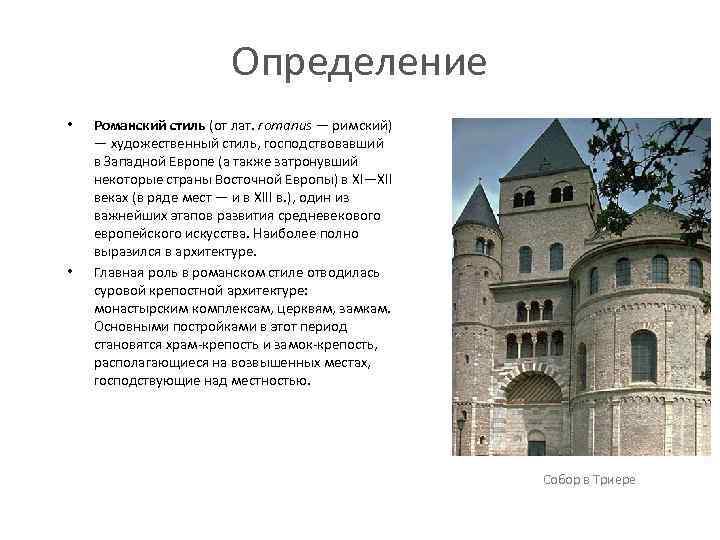 Определение

• Романский стиль (от лат. romanus — римский) — художественный стиль, господствовавший в Западной Европе (а также затронувший некоторые страны Восточной Европы) в XI—XII веках (в ряде мест — и в XIII в.), один из важнейших этапов развития средневекового европейского искусства. Наиболее полно выразился в архитектуре.

• Главная роль в романском стиле отводилась суровой крепостной архитектуре: монастырским комплексам, церквям, замкам. Основными постройками в этот период становятся храм-крепость и замок-крепость, располагающиеся на возвышенных местах, господствующие над местностью.

Собор в Триере